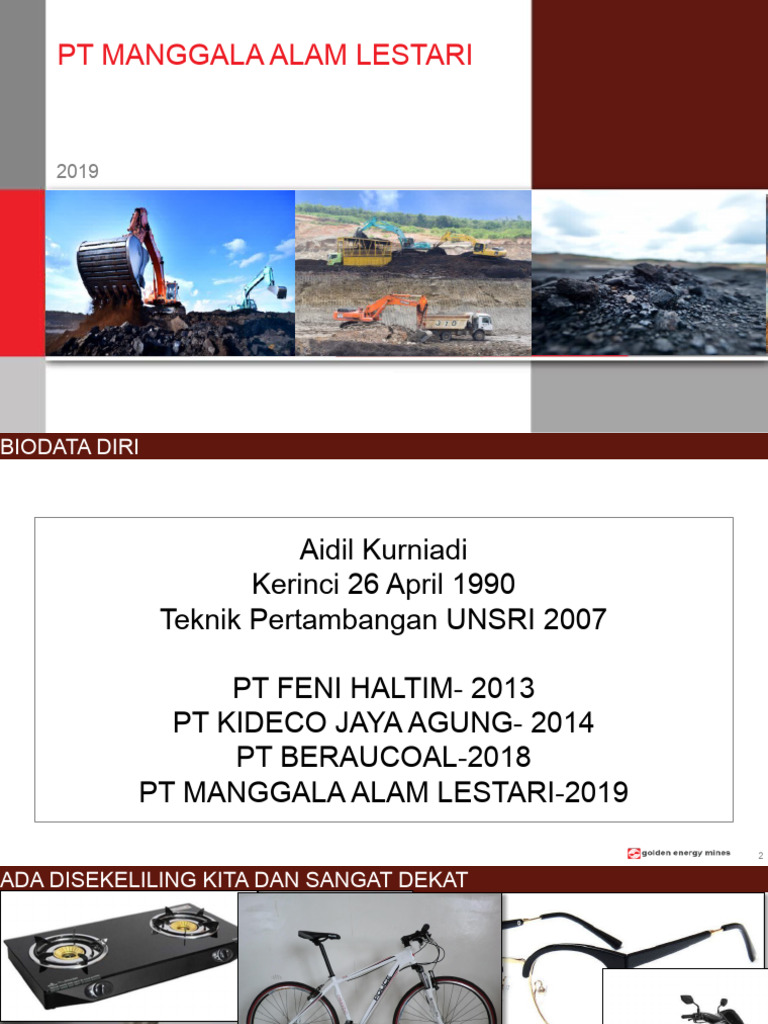 PT MANGGALA ALAM LESTARI

2019

BIODATA DIRI

Aidil Kurniadi
Kerinci 26 April 1990
Teknik Pertambangan UNSRI 2007

PT FENI HALTIM- 2013
PT KIDECO JAYA AGUNG- 2014
PT BERAUCOAL-2018
PT MANGGALA ALAM LESTARI-2019

golden energy mines

2

ADA DISEKELILING KITA DAN SANGAT DEKAT